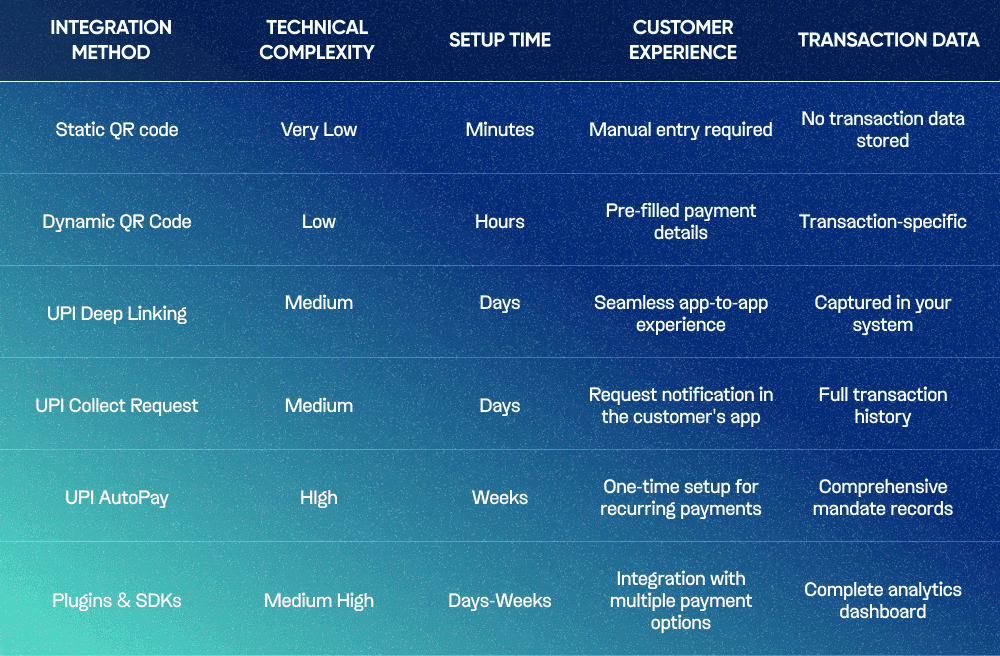 | INTEGRATION METHOD | TECHNICAL COMPLEXITY | SETUP TIME | CUSTOMER EXPERIENCE | TRANSACTION DATA |
|---|---|---|---|---|
| Static QR code | Very Low | Minutes | Manual entry required | No transaction data stored |
| Dynamic QR Code | Low | Hours | Pre-filled payment details | Transaction-specific |
| UPI Deep Linking | Medium | Days | Seamless app-to-app experience | Captured in your system |
| UPI Collect Request | Medium | Days | Request notification in the customer's app | Full transaction history |
| UPI AutoPay | HIgh | Weeks | One-time setup for recurring payments | Comprehensive mandate records |
| Plugins & SDKs | Medium High | Days-Weeks | Integration with multiple payment options | Complete analytics dashboard |